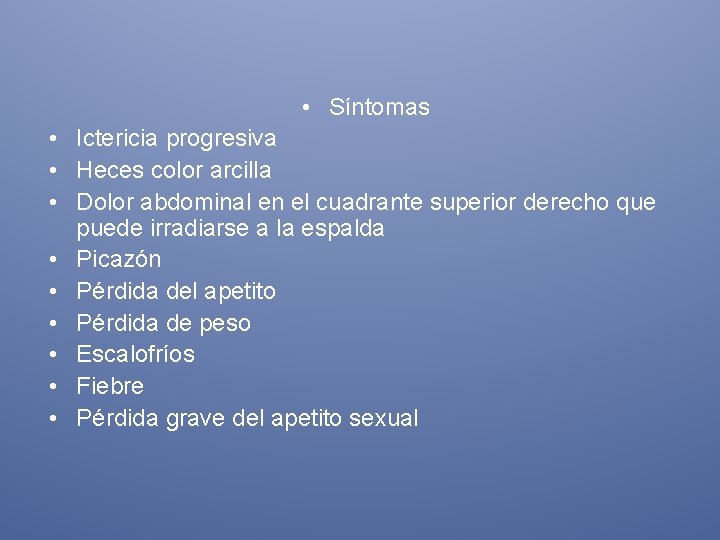 • Síntomas

• Ictericia progresiva
• Heces color arcilla
• Dolor abdominal en el cuadrante superior derecho que puede irradiarse a la espalda
• Picazón
• Pérdida del apetito
• Pérdida de peso
• Escalofríos
• Fiebre
• Pérdida grave del apetito sexual